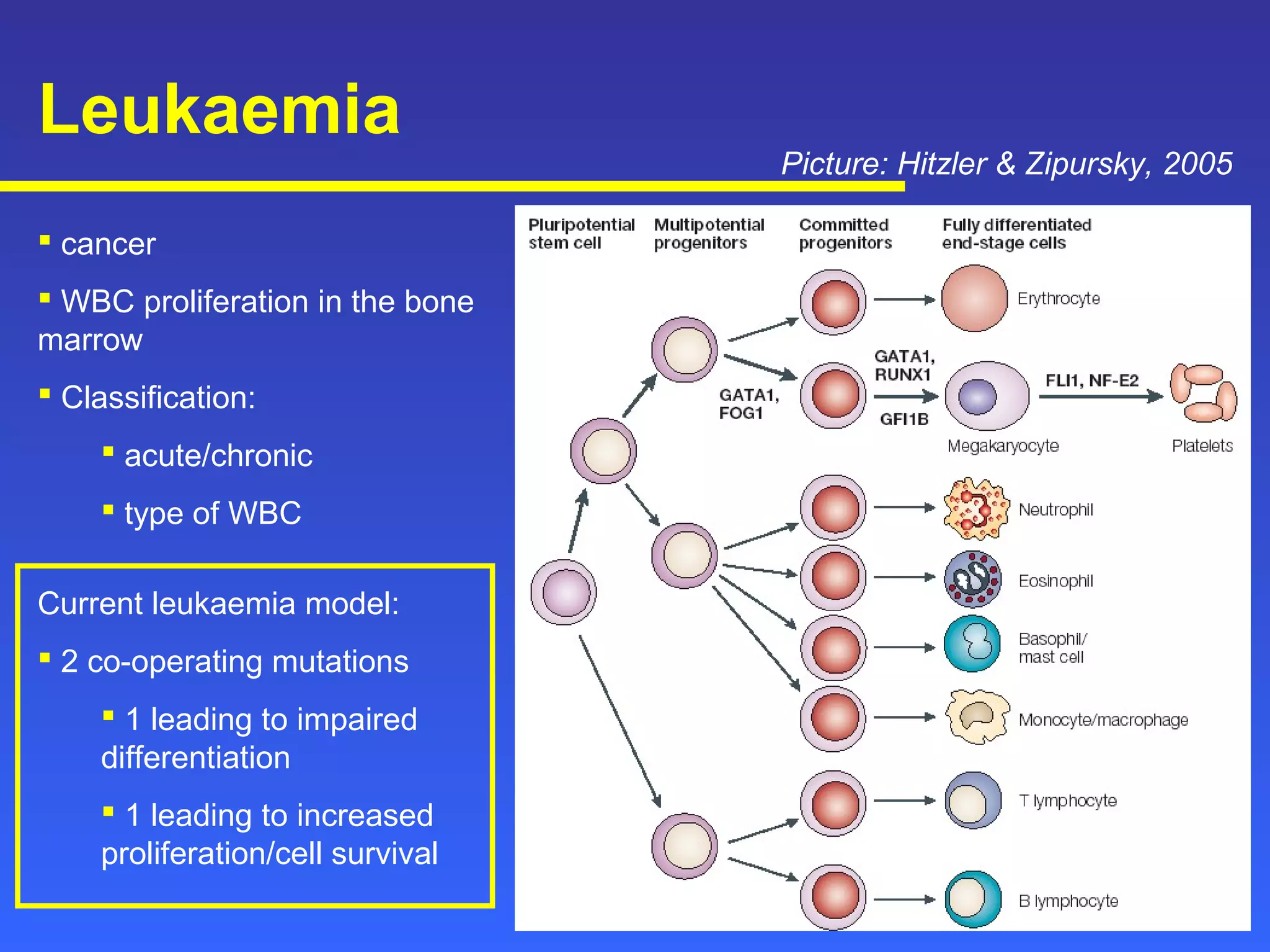 Leukaemia

Picture: Hitzler & Zipursky, 2005

▪ cancer

▪ WBC proliferation in the bone marrow

▪ Classification:

▪ acute/chronic

▪ type of WBC

Current leukaemia model:

▪ 2 co-operating mutations

▪ 1 leading to impaired differentiation

▪ 1 leading to increased proliferation/cell survival

Pluripotential stem cell

Multipotential progenitors

Committed progenitors

Fully differentiated end-stage cells

Erythrocyte

GATA1, FOG1

GATA1, RUNX1

GFI1B

FLI1, NF-E2

Megakaryocyte

Platelets

Neutrophil

Eosinophil

Basophil/ mast cell

Monocyte/macrophage

T lymphocyte

B lymphocyte